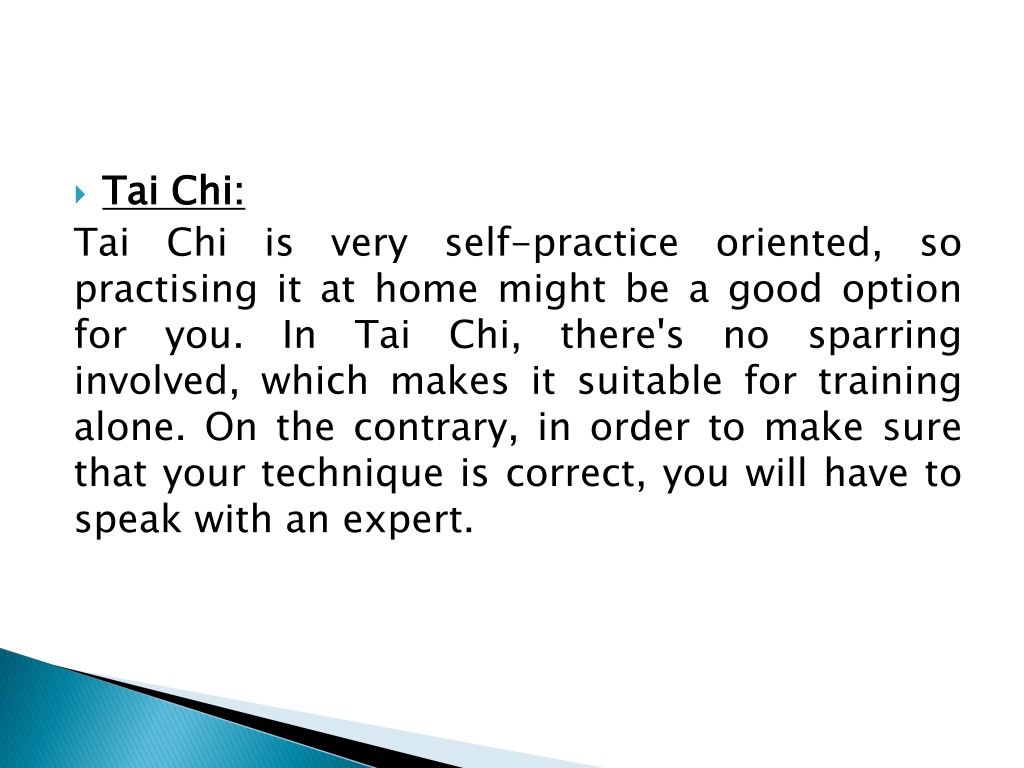 Tai Chi:

Tai Chi is very self-practice oriented, so practising it at home might be a good option for you. In Tai Chi, there's no sparring involved, which makes it suitable for training alone. On the contrary, in order to make sure that your technique is correct, you will have to speak with an expert.